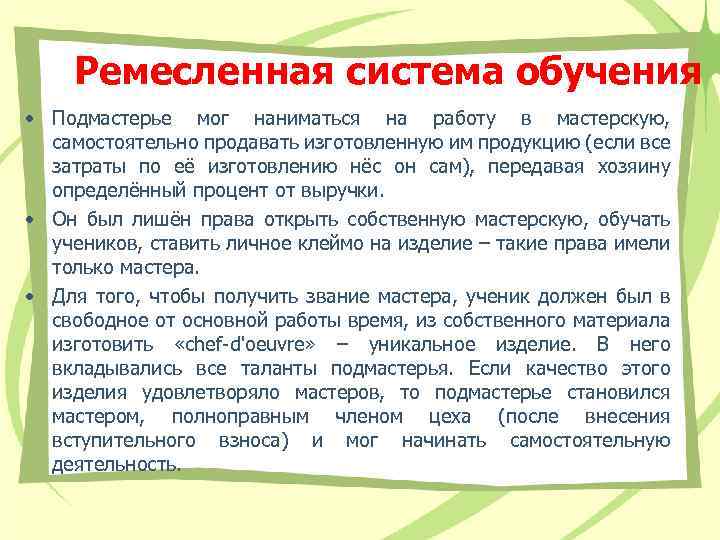 Ремесленная система обучения

• Подмастерье мог наниматься на работу в мастерскую, самостоятельно продавать изготовленную им продукцию (если все затраты по её изготовлению нёс он сам), передавая хозяину определённый процент от выручки.

• Он был лишён права открыть собственную мастерскую, обучать учеников, ставить личное клеймо на изделие – такие права имели только мастера.

• Для того, чтобы получить звание мастера, ученик должен был в свободное от основной работы время, из собственного материала изготовить «chef-d'oeuvre» – уникальное изделие. В него вкладывались все таланты подмастерья. Если качество этого изделия удовлетворяло мастеров, то подмастерье становился мастером, полноправным членом цеха (после внесения вступительного взноса) и мог начинать самостоятельную деятельность.